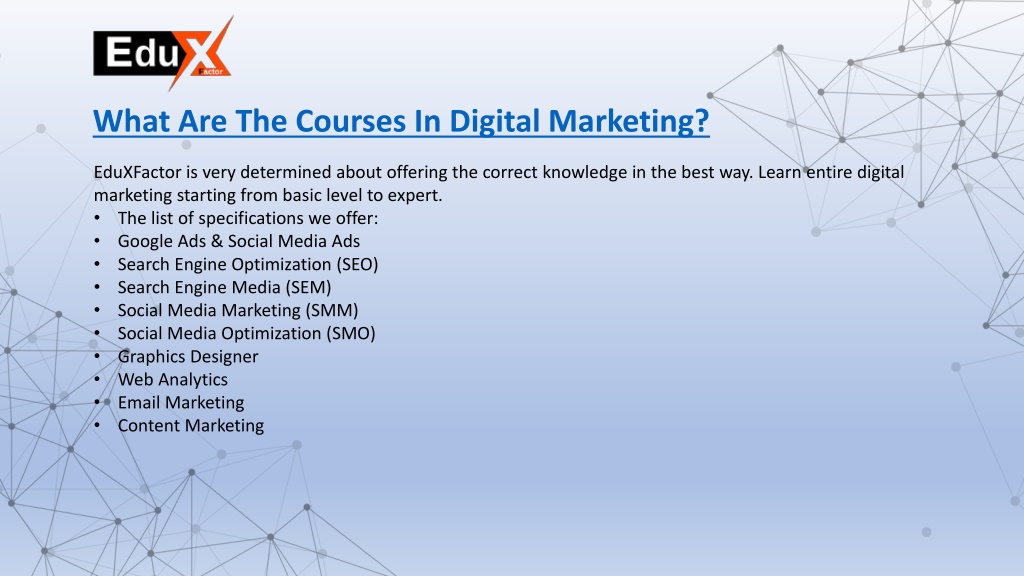 EduX Factor

What Are The Courses In Digital Marketing?

EduXFactor is very determined about offering the correct knowledge in the best way. Learn entire digital marketing starting from basic level to expert.

• The list of specifications we offer:
• Google Ads & Social Media Ads
• Search Engine Optimization (SEO)
• Search Engine Media (SEM)
• Social Media Marketing (SMM)
• Social Media Optimization (SMO)
• Graphics Designer
• Web Analytics
• Email Marketing
• Content Marketing